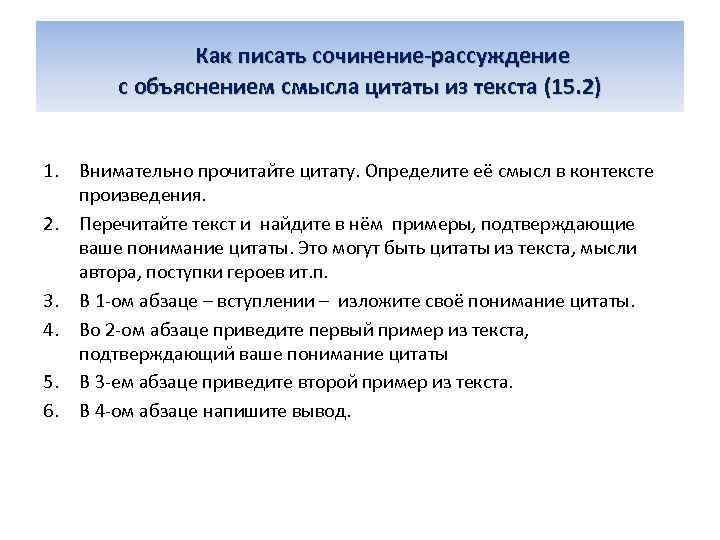 Как писать сочинение-рассуждение с объяснением смысла цитаты из текста (15.2)

1. Внимательно прочитайте цитату. Определите её смысл в контексте произведения.
2. Перечитайте текст и найдите в нём примеры, подтверждающие ваше понимание цитаты. Это могут быть цитаты из текста, мысли автора, поступки героев ит.п.
3. В 1-ом абзаце – вступлении – изложите своё понимание цитаты.
4. Во 2-ом абзаце приведите первый пример из текста, подтверждающий ваше понимание цитаты
5. В 3-ем абзаце приведите второй пример из текста.
6. В 4-ом абзаце напишите вывод.